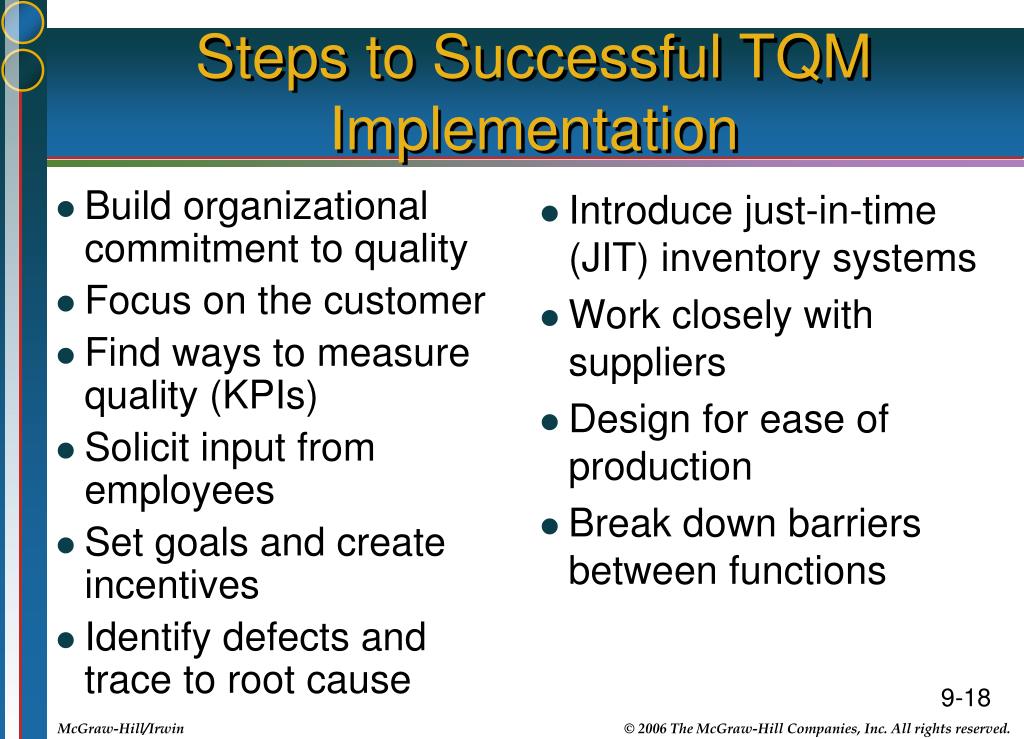 Steps to Successful TQM Implementation

- Build organizational commitment to quality
- Focus on the customer
- Find ways to measure quality (KPIs)
- Solicit input from employees
- Set goals and create incentives
- Identify defects and trace to root cause

- Introduce just-in-time (JIT) inventory systems
- Work closely with suppliers
- Design for ease of production
- Break down barriers between functions

9-18

McGraw-Hill/Irwin

© 2006 The McGraw-Hill Companies, Inc. All rights reserved.